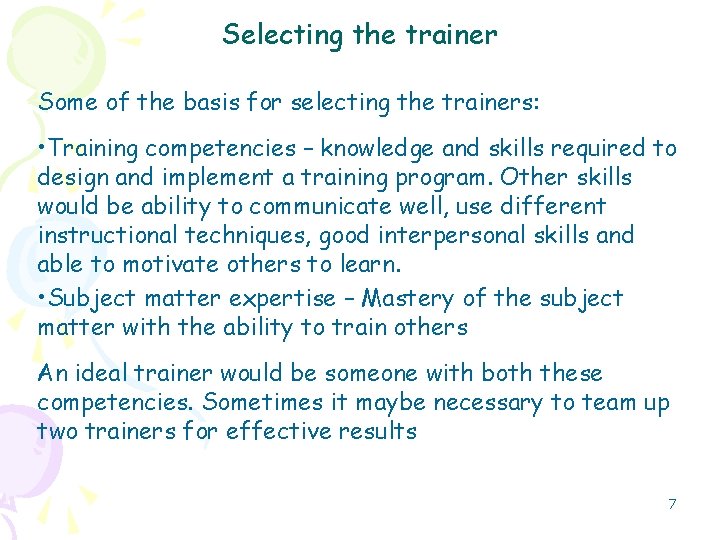 Selecting the trainer

Some of the basis for selecting the trainers:

•Training competencies – knowledge and skills required to design and implement a training program. Other skills would be ability to communicate well, use different instructional techniques, good interpersonal skills and able to motivate others to learn.

•Subject matter expertise – Mastery of the subject matter with the ability to train others

An ideal trainer would be someone with both these competencies. Sometimes it maybe necessary to team up two trainers for effective results

7